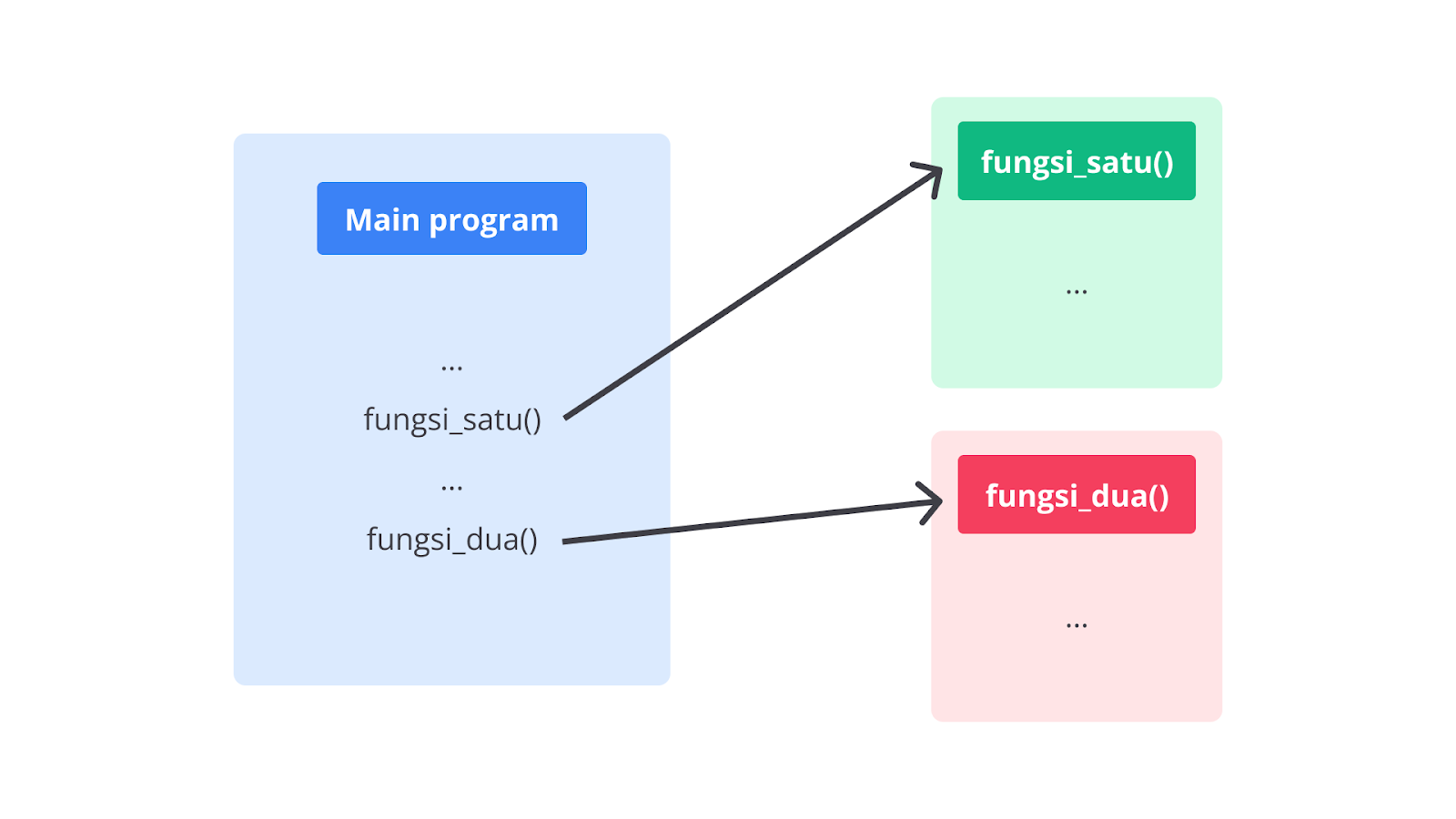 Main program

...

fungsi_satu()

...

fungsi_dua()

fungsi_satu()

...

fungsi_dua()

...